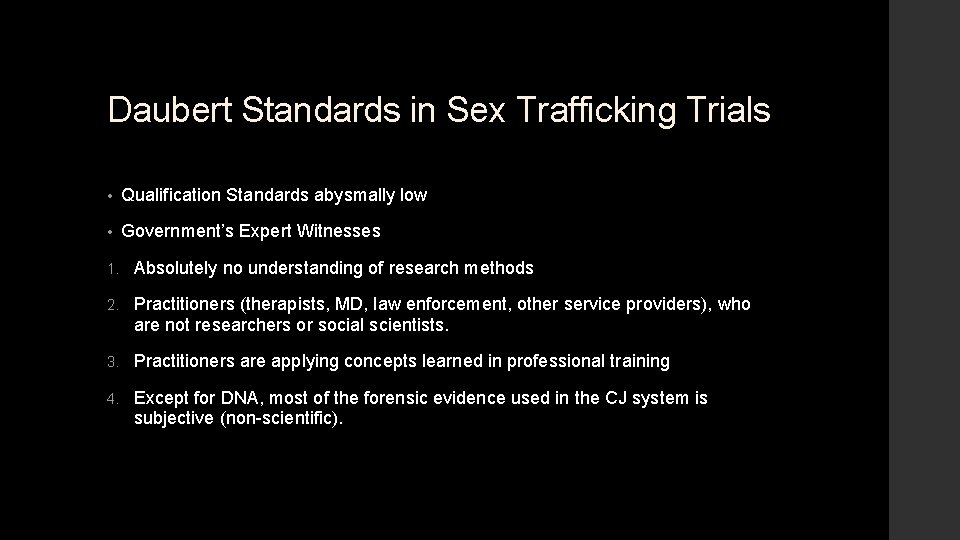 Daubert Standards in Sex Trafficking Trials

• Qualification Standards abysmally low

• Government's Expert Witnesses

1. Absolutely no understanding of research methods

2. Practitioners (therapists, MD, law enforcement, other service providers), who are not researchers or social scientists.

3. Practitioners are applying concepts learned in professional training

4. Except for DNA, most of the forensic evidence used in the CJ system is subjective (non-scientific).